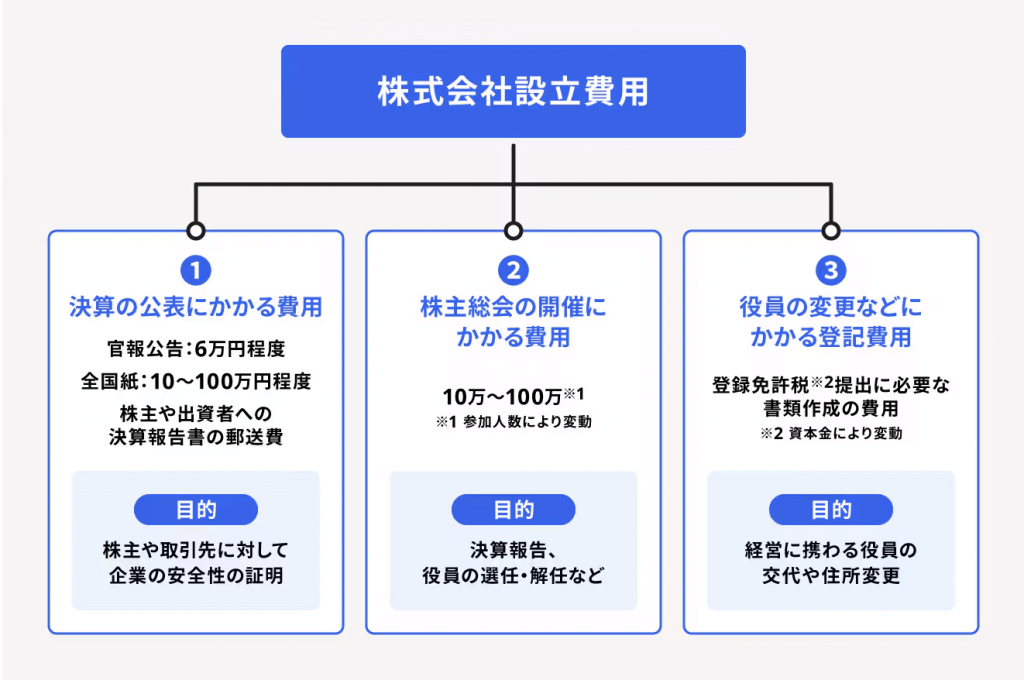 株式会社設立費用

1
決算の公表にかかる費用

官報公告：6万円程度
全国紙：10～100万円程度
株主や出資者への決算報告書の郵送費

目的
株主や取引先に対して企業の安全性の証明

2
株主総会の開催にかかる費用

10万～100万※1
※1 参加人数により変動

目的
決算報告、役員の選任・解任など

3
役員の変更などにかかる登記費用

登録免許税※2提出に必要な書類作成の費用
※2 資本金により変動

目的
経営に携わる役員の交代や住所変更